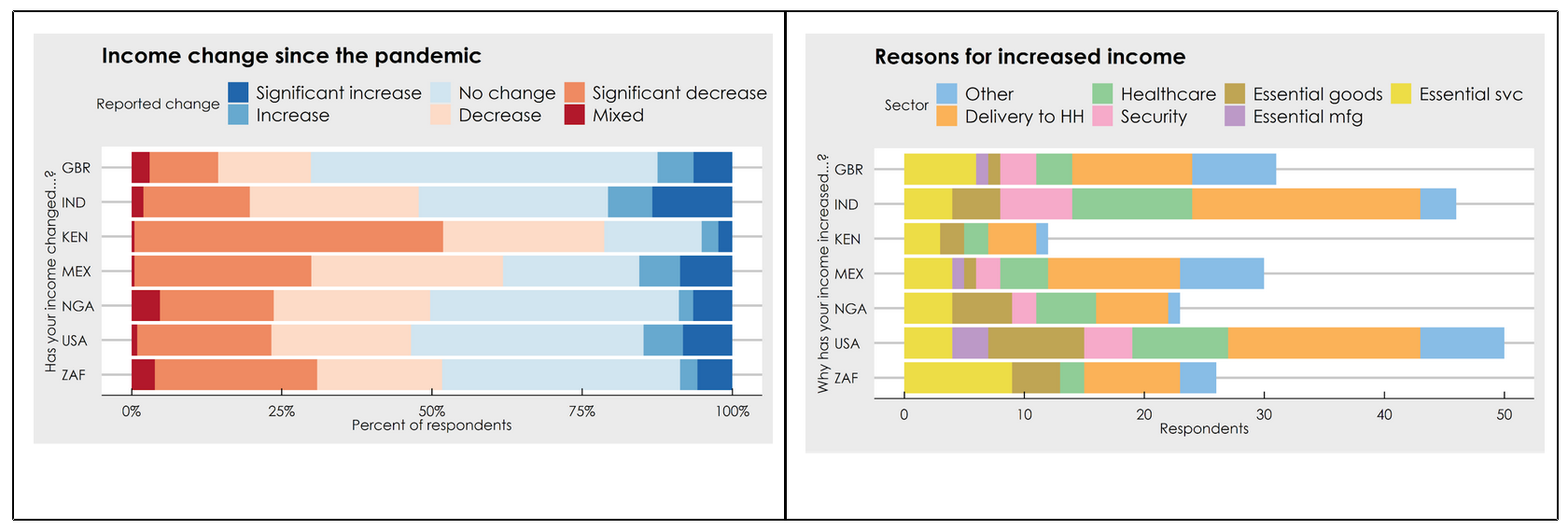 Income change since the pandemic

Reported change
Significant increase
Increase
No change
Decrease
Significant decrease
Mixed

Has your income changed...?

GBR
IND
KEN
MEX
NGA
USA
ZAF

0%
25%
50%
75%
100%
Percent of respondents

Reasons for increased income

Sector
Other
Delivery to HH
Healthcare
Security
Essential goods
Essential mfg
Essential svc

Why has your income increased...?

GBR
IND
KEN
MEX
NGA
USA
ZAF

0
10
20
30
40
50
Respondents